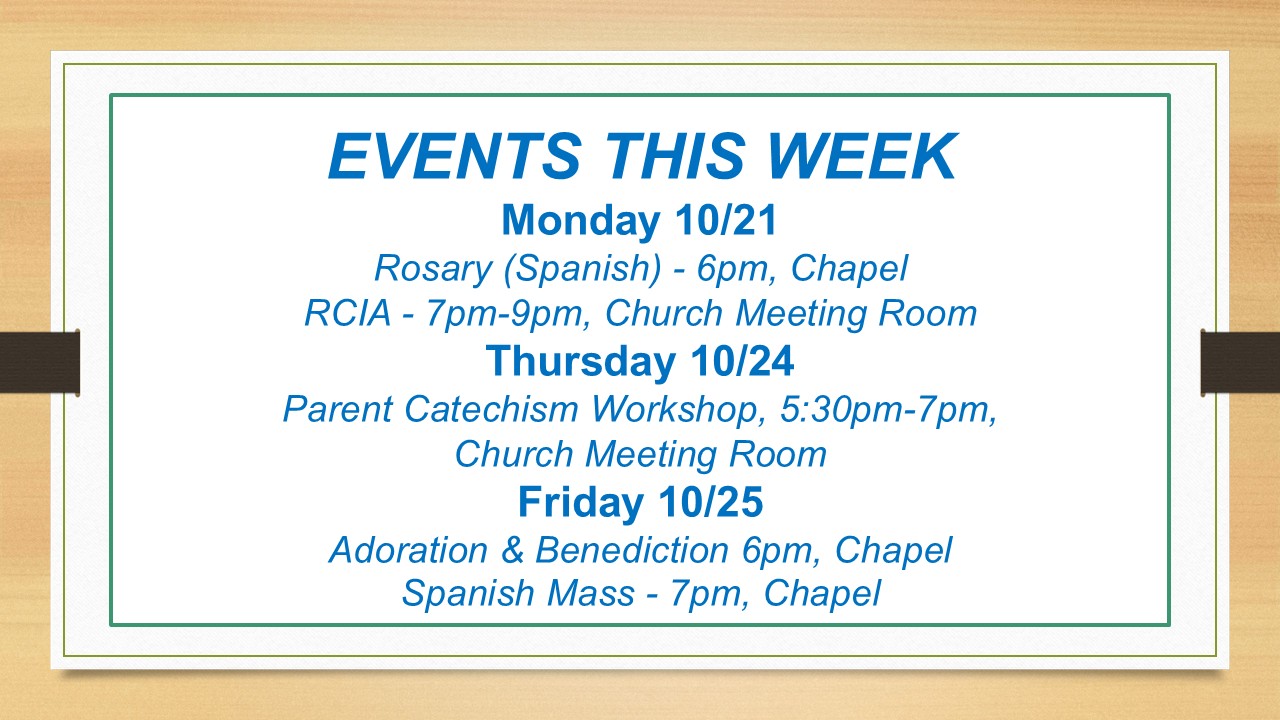 EVENTS THIS WEEK

Monday 10/21

Rosary (Spanish) - 6pm, Chapel
RCIA - 7pm-9pm, Church Meeting Room

Thursday 10/24

Parent Catechism Workshop, 5:30pm-7pm, Church Meeting Room

Friday 10/25

Adoration & Benediction 6pm, Chapel
Spanish Mass - 7pm, Chapel